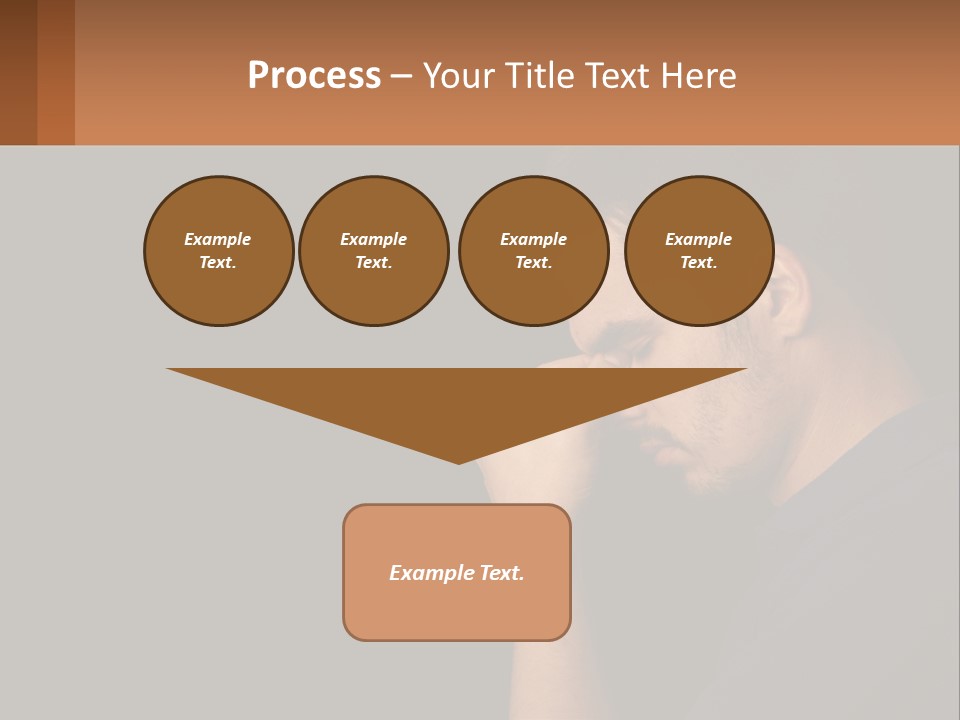 Process – Your Title Text Here

Example Text.

Example Text.

Example Text.

Example Text.

Example Text.